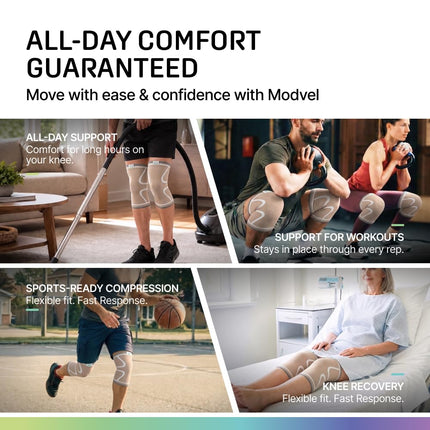 ALL-DAY COMFORT GUARANTEED

Move with ease & confidence with Modvel

ALL-DAY SUPPORT
Comfort for long hours on your knee.

SUPPORT FOR WORKOUTS
Stays in place through every rep.

SPORTS-READY COMPRESSION
Flexible fit. Fast Response.

KNEE RECOVERY
Flexible fit. Fast Response.